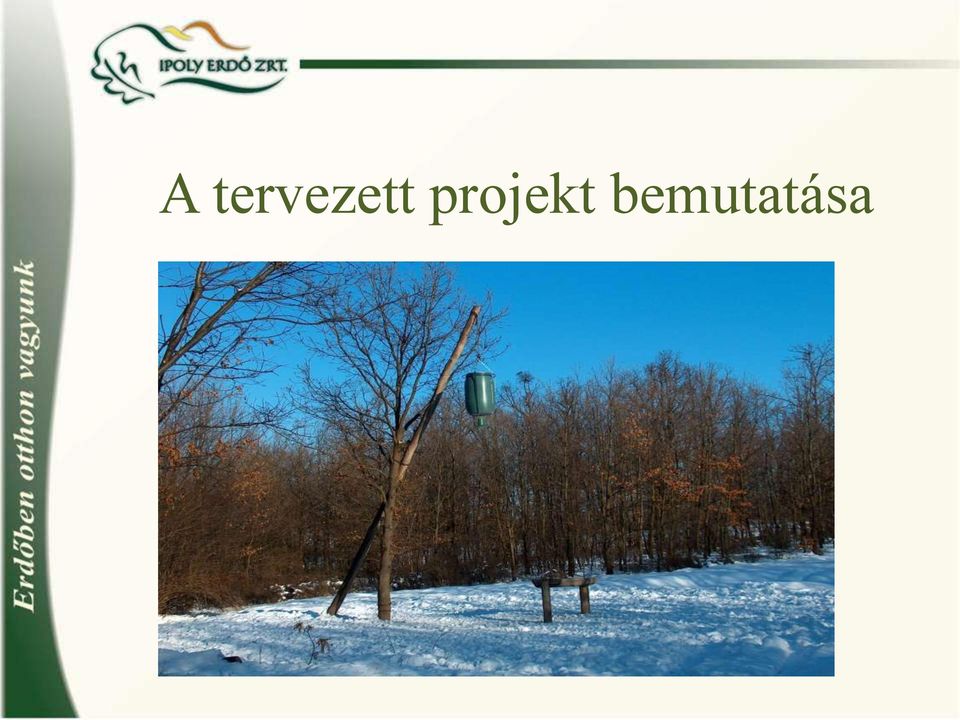 IPOLY ERDŐ ZRT.

A tervezett projekt bemutatása

Erdőben otthon vagyunk